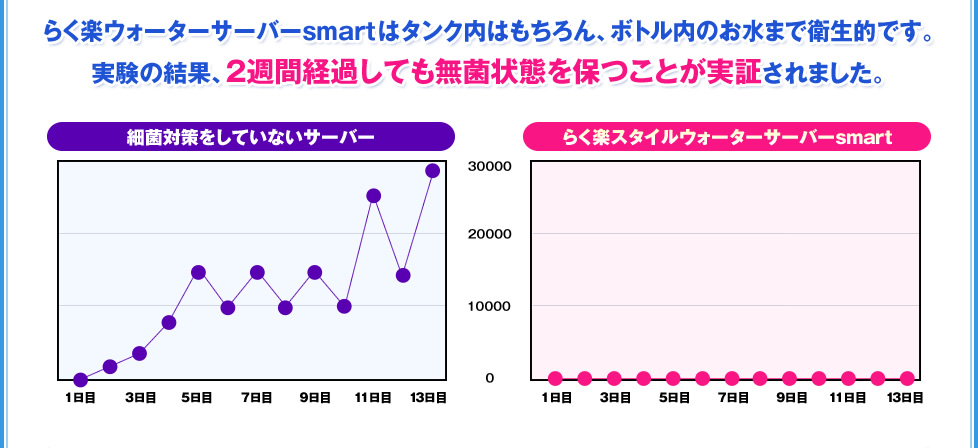 らく楽ウォーターサーバーsmartはタンク内はもちろん、ボトル内のお水まで衛生的です。
実験の結果、2週間経過しても無菌状態を保つことが実証されました。

細菌対策をしていないサーバー

1日目 3日目 5日目 7日目 9日目 11日目 13日目

30000
20000
10000
0

らく楽スタイルウォーターサーバーsmart

1日目 3日目 5日目 7日目 9日目 11日目 13日目